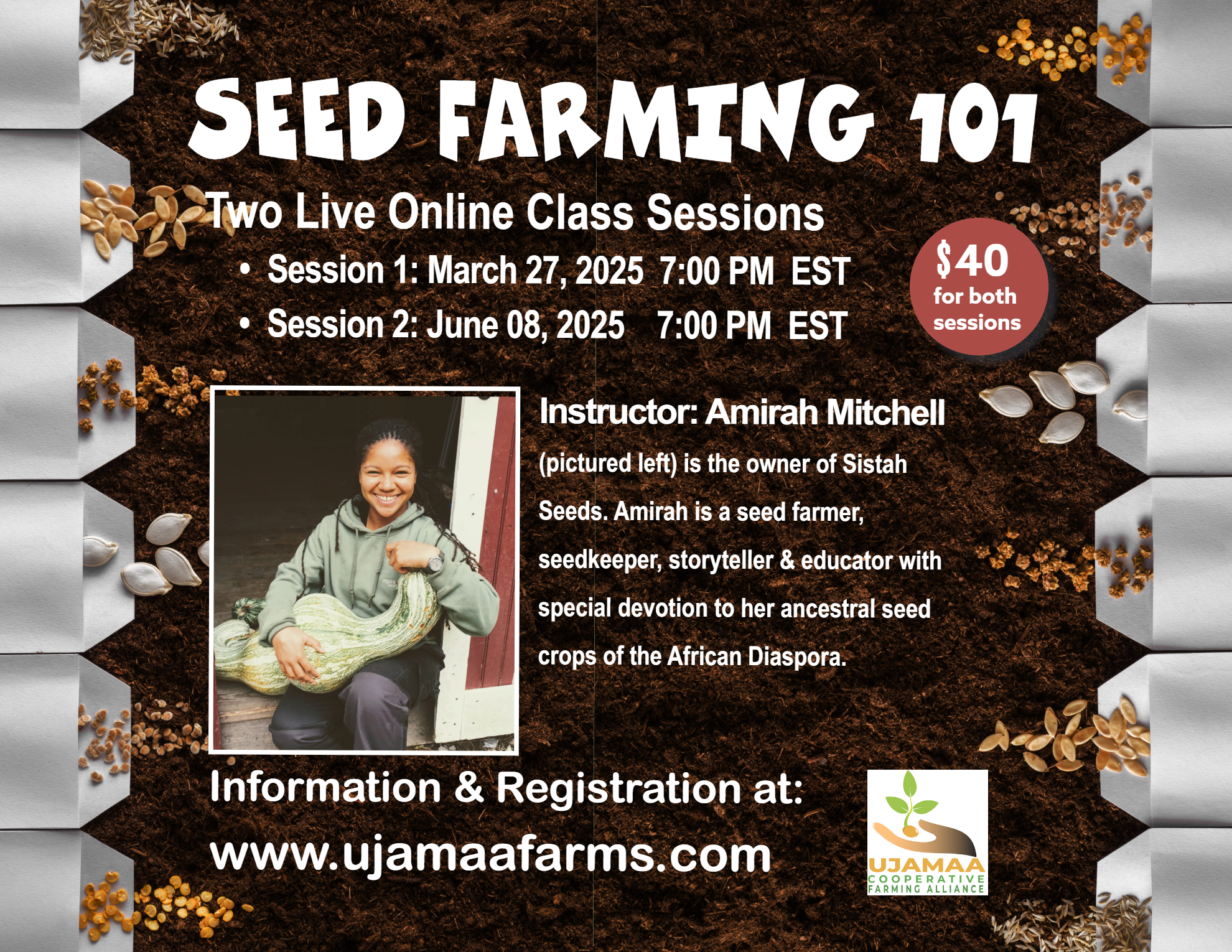 SEED FARMING 101

Two Live Online Class Sessions

• Session 1: March 27, 2025 7:00 PM EST
• Session 2: June 08, 2025 7:00 PM EST

$40 for both sessions

Instructor: Amirah Mitchell

(pictured left) is the owner of Sistah Seeds. Amirah is a seed farmer, seedkeeper, storyteller & educator with special devotion to her ancestral seed crops of the African Diaspora.

Information & Registration at:
www.ujamaafarms.com

UJAMAA
COOPERATIVE
FARMING ALLIANCE